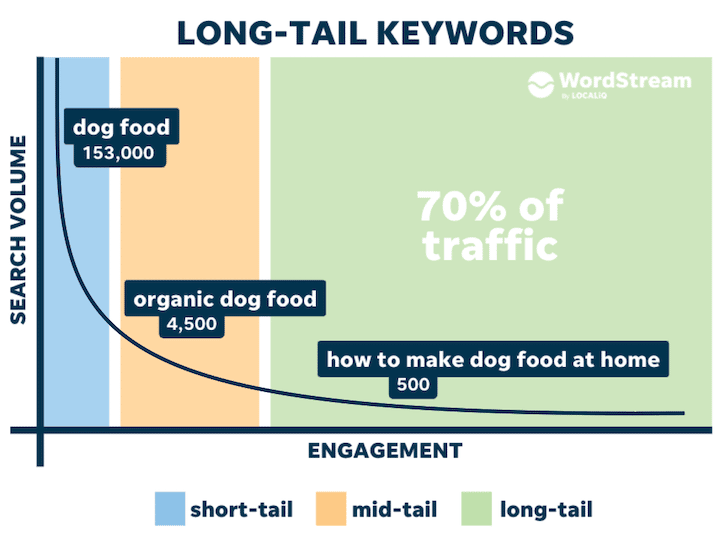 LONG-TAIL KEYWORDS

WordStream
By LOCALiQ

SEARCH VOLUME

dog food
153,000

70% of traffic

organic dog food
4,500

how to make dog food at home
500

ENGAGEMENT

short-tail
mid-tail
long-tail